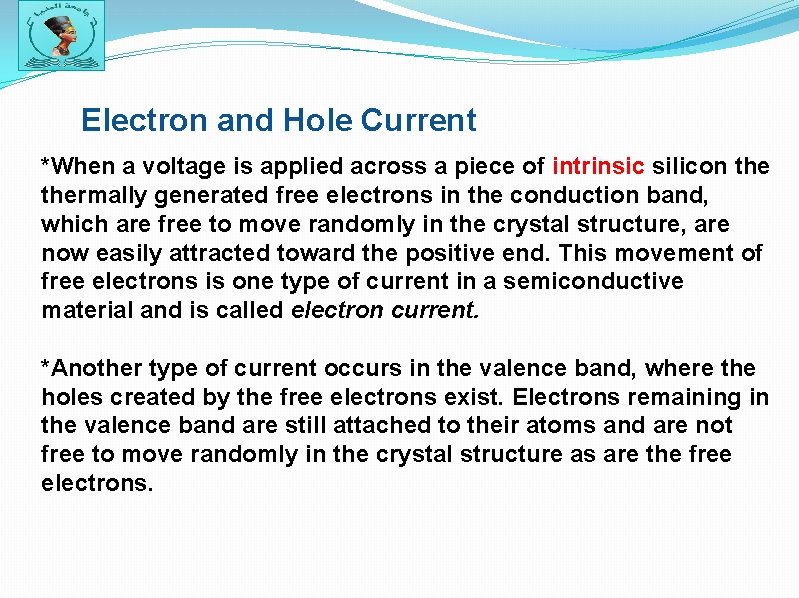 جامعة المنيا

Electron and Hole Current

*When a voltage is applied across a piece of intrinsic silicon the thermally generated free electrons in the conduction band, which are free to move randomly in the crystal structure, are now easily attracted toward the positive end. This movement of free electrons is one type of current in a semiconductive material and is called electron current.

*Another type of current occurs in the valence band, where the holes created by the free electrons exist. Electrons remaining in the valence band are still attached to their atoms and are not free to move randomly in the crystal structure as are the free electrons.